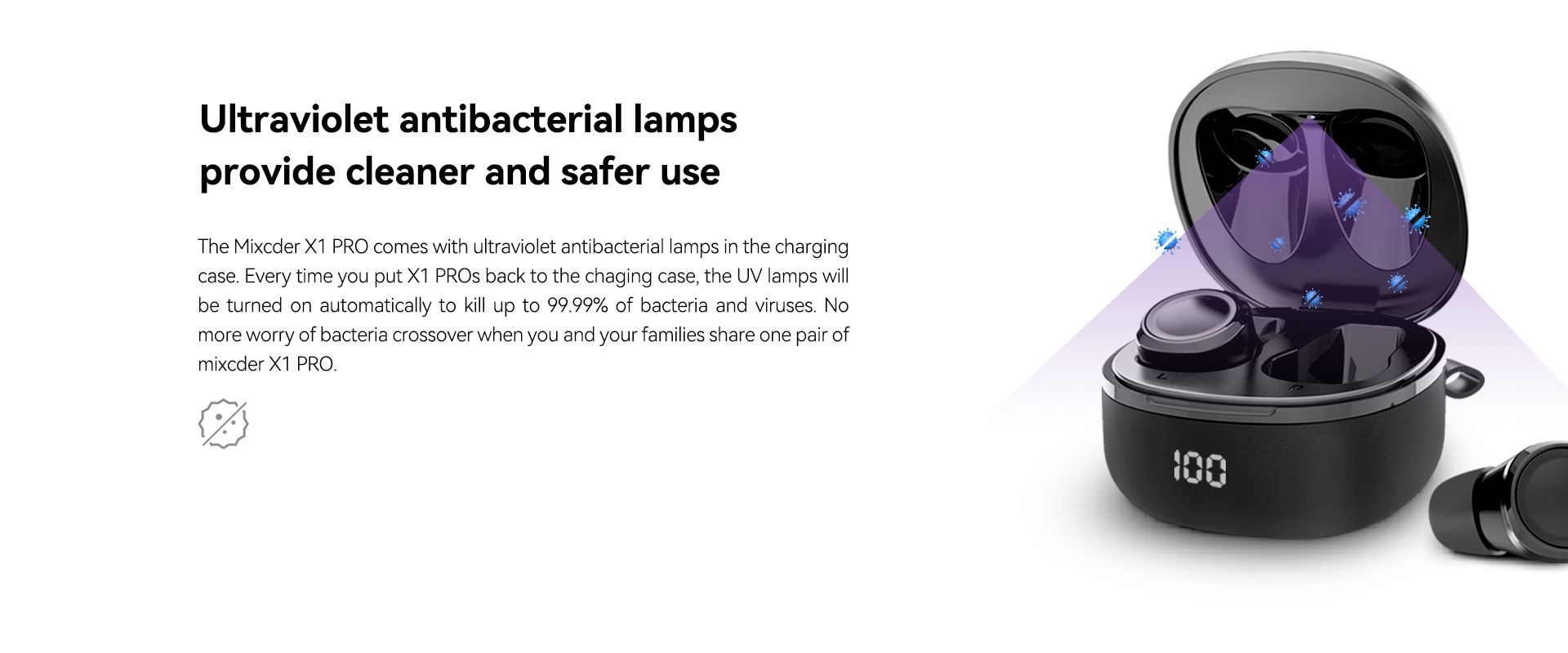 Ultraviolet antibacterial lamps provide cleaner and safer use

The Mixcder X1 PRO comes with ultraviolet antibacterial lamps in the charging case. Every time you put X1 PROs back to the chaging case, the UV lamps will be turned on automatically to kill up to 99.99% of bacteria and viruses. No more worry of bacteria crossover when you and your families share one pair of mixcder X1 PRO.

100